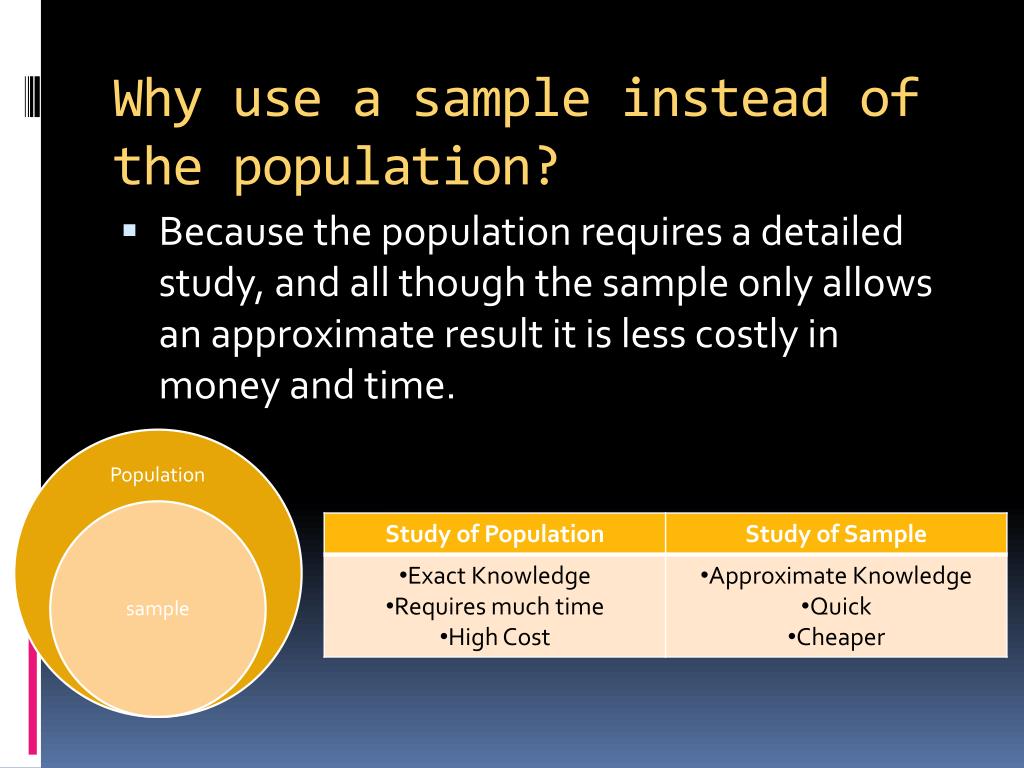 Why use a sample instead of the population?

▪ Because the population requires a detailed study, and all though the sample only allows an approximate result it is less costly in money and time.

Population

sample

| Study of Population | Study of Sample |
|---|---|
| •Exact Knowledge •Requires much time •High Cost | •Approximate Knowledge •Quick •Cheaper |